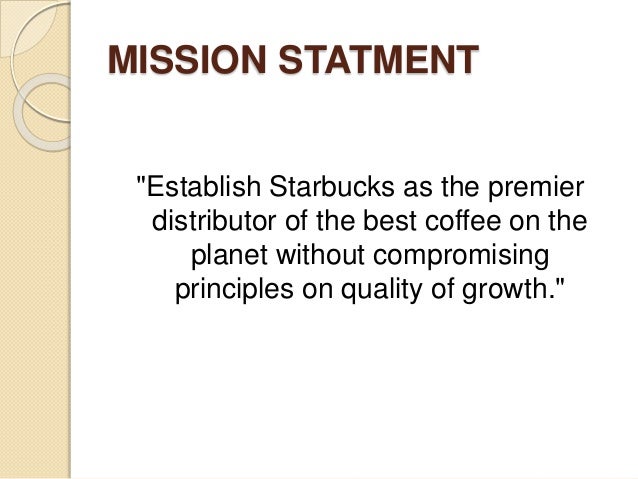 MISSION STATMENT

"Establish Starbucks as the premier distributor of the best coffee on the planet without compromising principles on quality of growth."